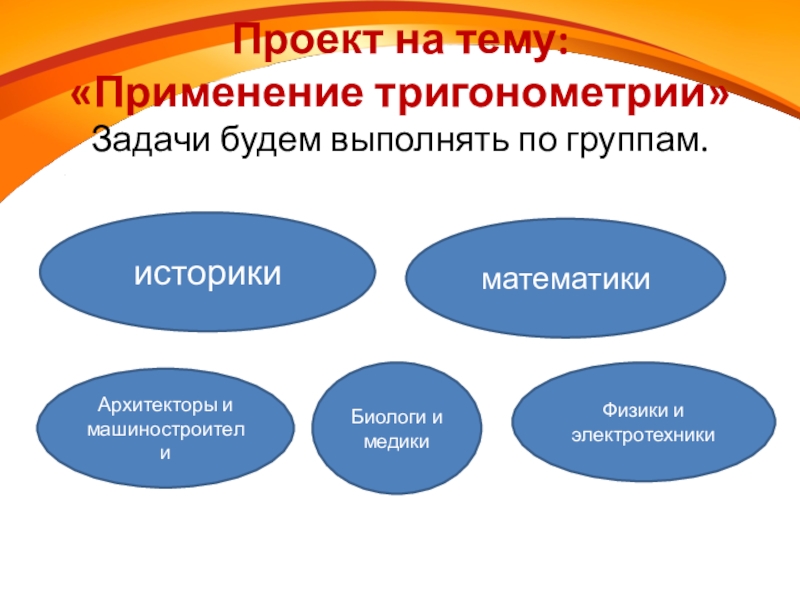 Проект на тему:
«Применение тригонометрии»
Задачи будем выполнять по группам.

историки

математики

Архитекторы и машиностроители

Биологи и медики

Физики и электротехники